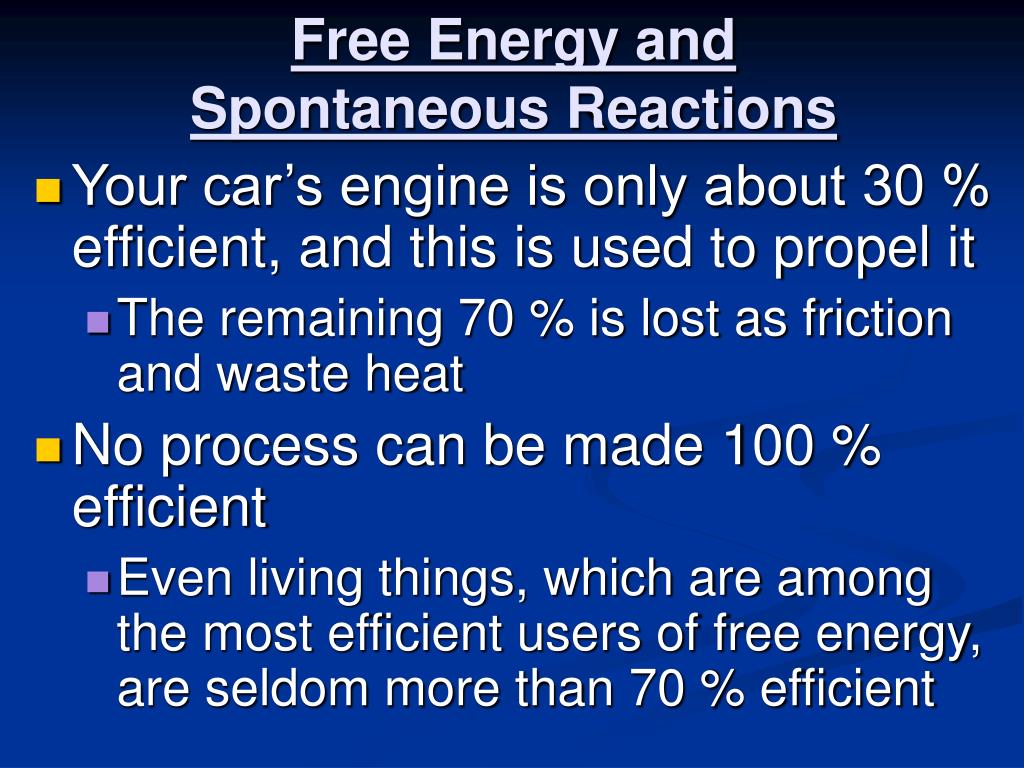 Free Energy and Spontaneous Reactions

Your car’s engine is only about 30 % efficient, and this is used to propel it

The remaining 70 % is lost as friction and waste heat

No process can be made 100 % efficient

Even living things, which are among the most efficient users of free energy, are seldom more than 70 % efficient